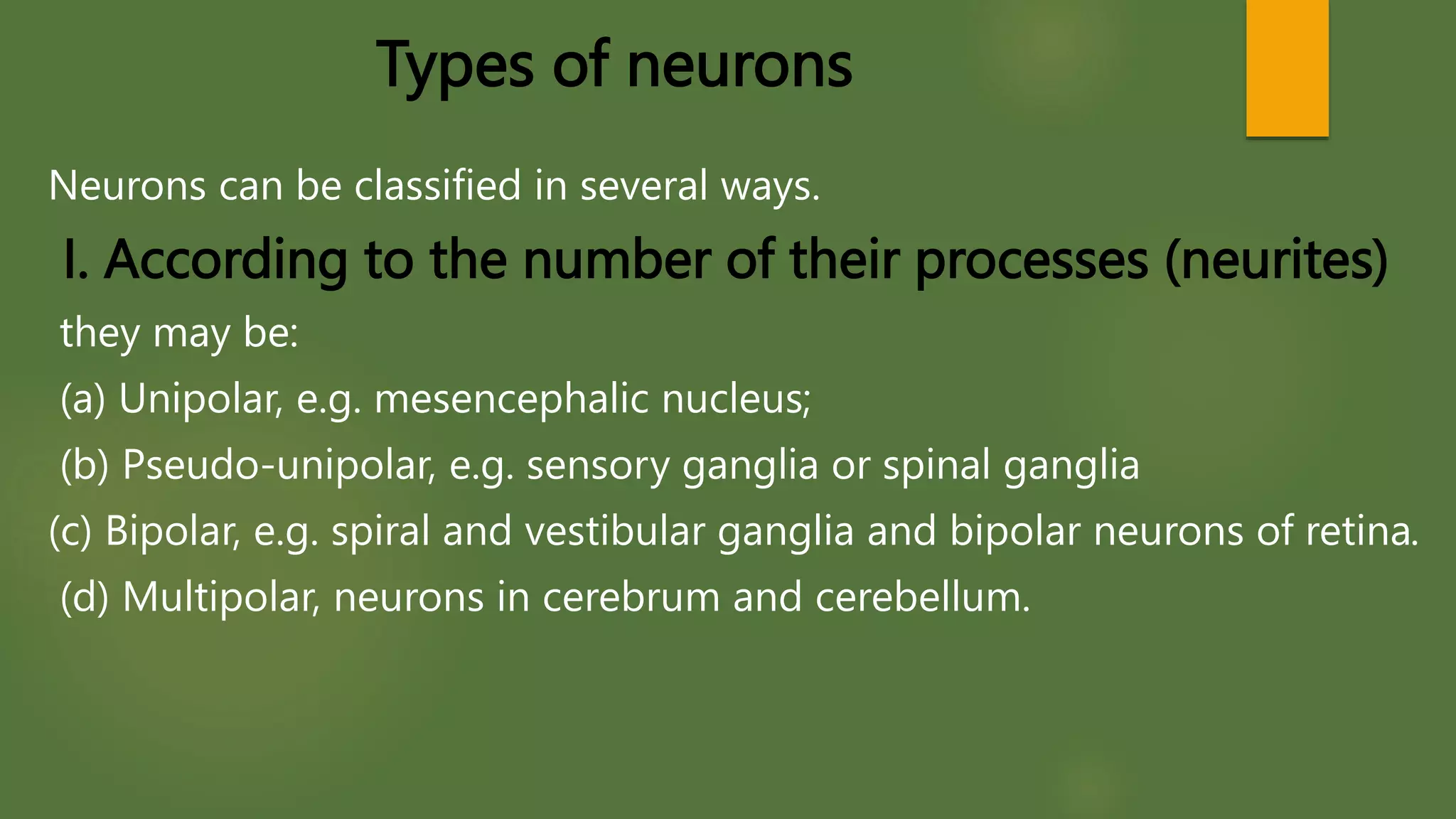 Types of neurons

Neurons can be classified in several ways.

I. According to the number of their processes (neurites)

they may be:

(a) Unipolar, e.g. mesencephalic nucleus;

(b) Pseudo-unipolar, e.g. sensory ganglia or spinal ganglia

(c) Bipolar, e.g. spiral and vestibular ganglia and bipolar neurons of retina.

(d) Multipolar, neurons in cerebrum and cerebellum.